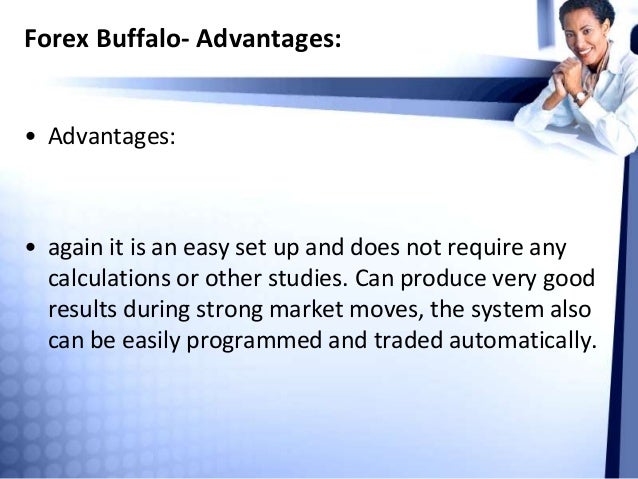 Forex Buffalo- Advantages:

• Advantages:

• again it is an easy set up and does not require any calculations or other studies. Can produce very good results during strong market moves, the system also can be easily programmed and traded automatically.